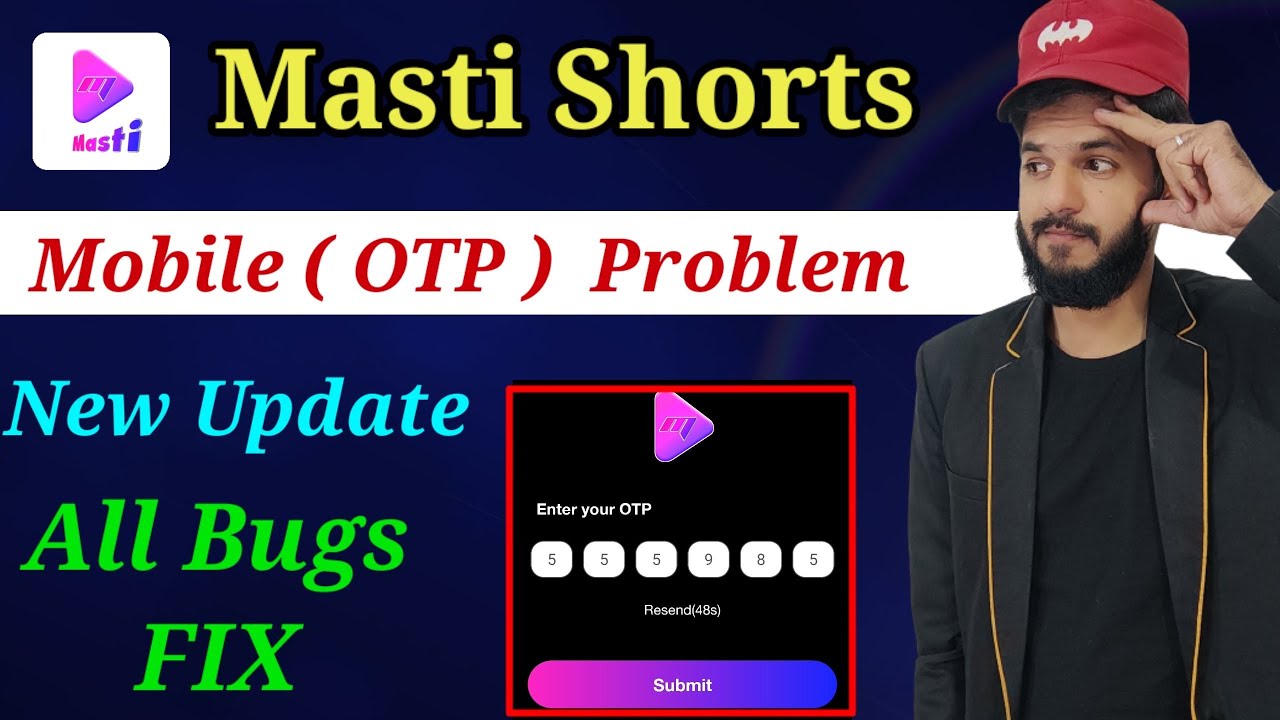 Masti

Masti Shorts

Mobile ( OTP ) Problem

New Update

All Bugs FIX

Enter your OTP

5 5 5 9 8 5

Resend(48s)

Submit